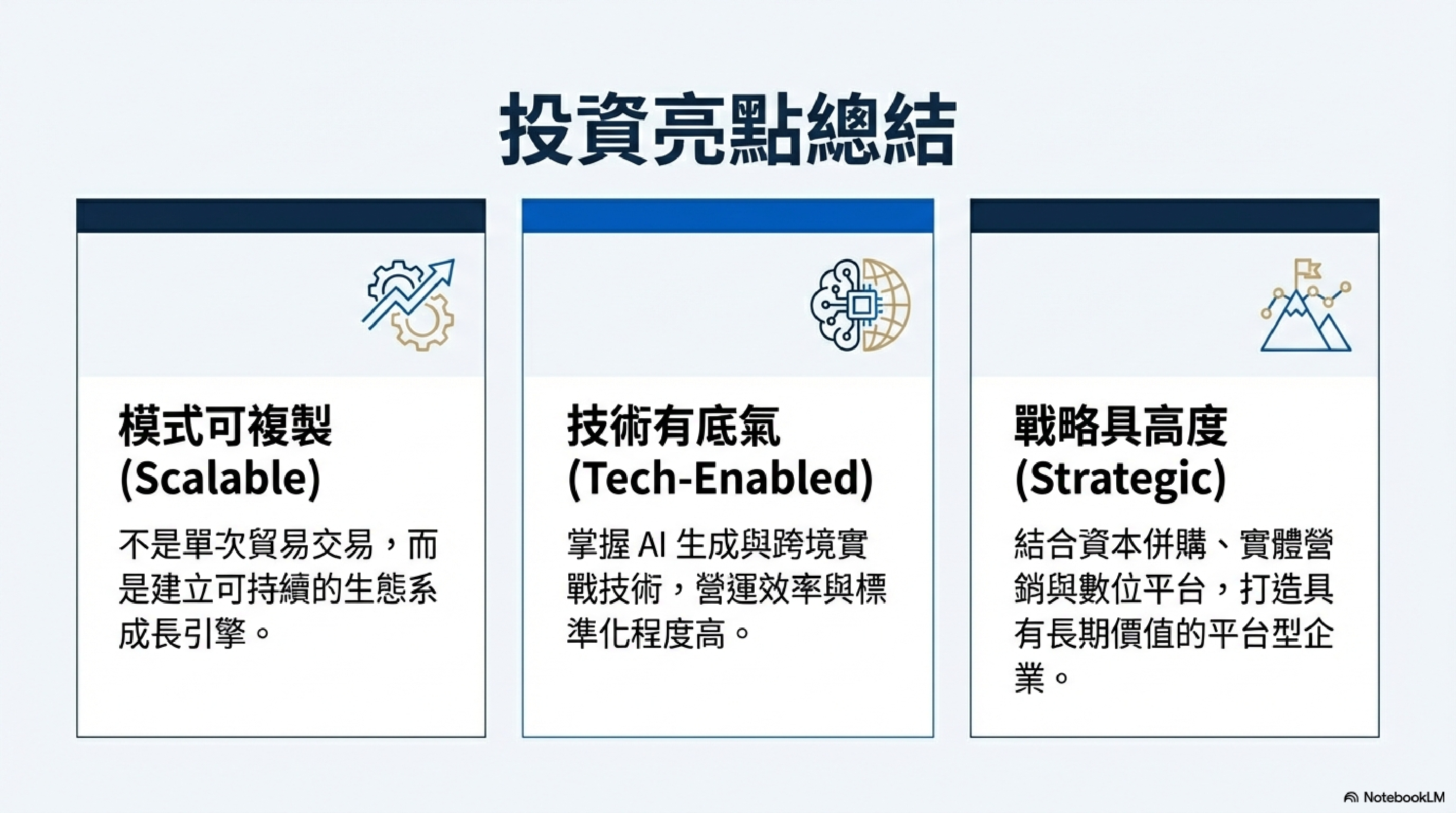 投資亮點總結

模式可複製
(Scalable)

不是單次貿易交易，而是建立可持續的生態系成長引擎。

技術有底氣
(Tech-Enabled)

掌握 AI 生成與跨境實戰技術，營運效率與標準化程度高。

戰略具高度
(Strategic)

結合資本併購、實體營銷與數位平台，打造具有長期價值的平台型企業。

NotebookLM